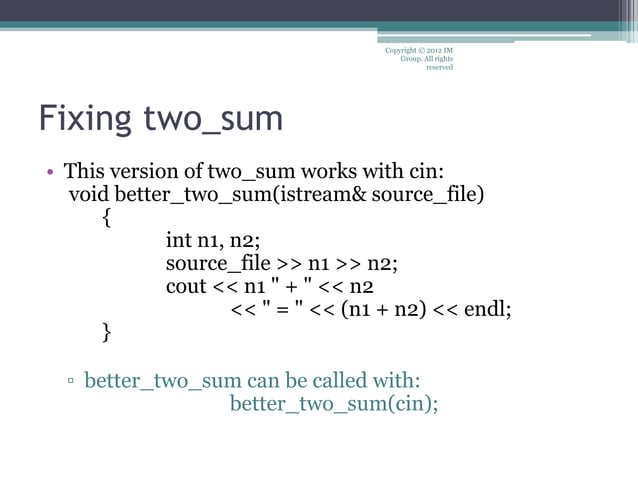 Copyright © 2012 IM Group. All rights reserved

Fixing two_sum

• This version of two_sum works with cin:
void better_two_sum(istream& source_file)
{
int n1, n2;
source_file >> n1 >> n2;
cout << n1 " + " << n2
<< " = " << (n1 + n2) << endl;
}

▫ better_two_sum can be called with:
better_two_sum(cin);